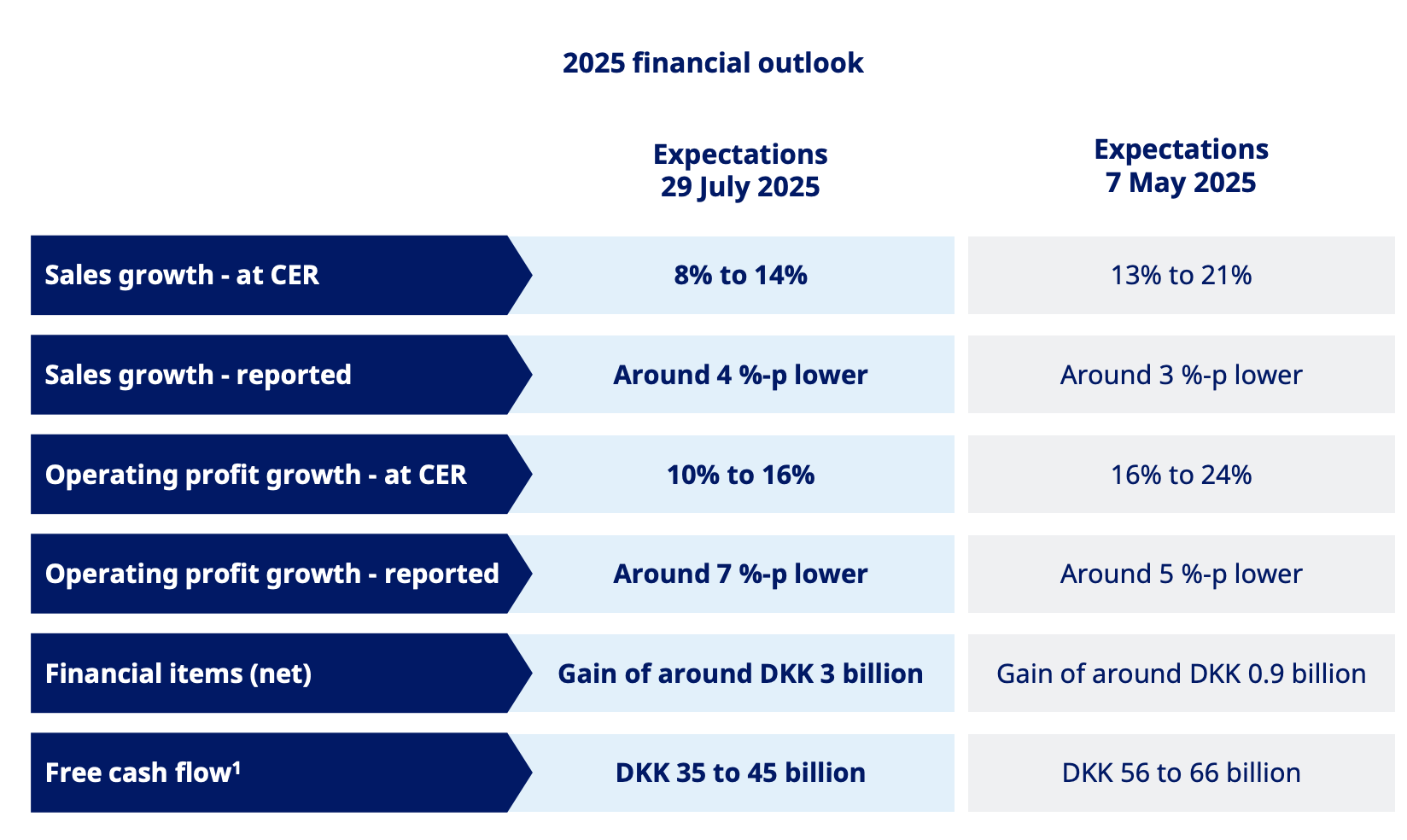 2025 financial outlook

| | Expectations 29 July 2025 | Expectations 7 May 2025 |
|---|---|---|
| Sales growth - at CER | 8% to 14% | 13% to 21% |
| Sales growth - reported | Around 4 %-p lower | Around 3 %-p lower |
| Operating profit growth - at CER | 10% to 16% | 16% to 24% |
| Operating profit growth - reported | Around 7 %-p lower | Around 5 %-p lower |
| Financial items (net) | Gain of around DKK 3 billion | Gain of around DKK 0.9 billion |
| Free cash flow$^1$ | DKK 35 to 45 billion | DKK 56 to 66 billion |